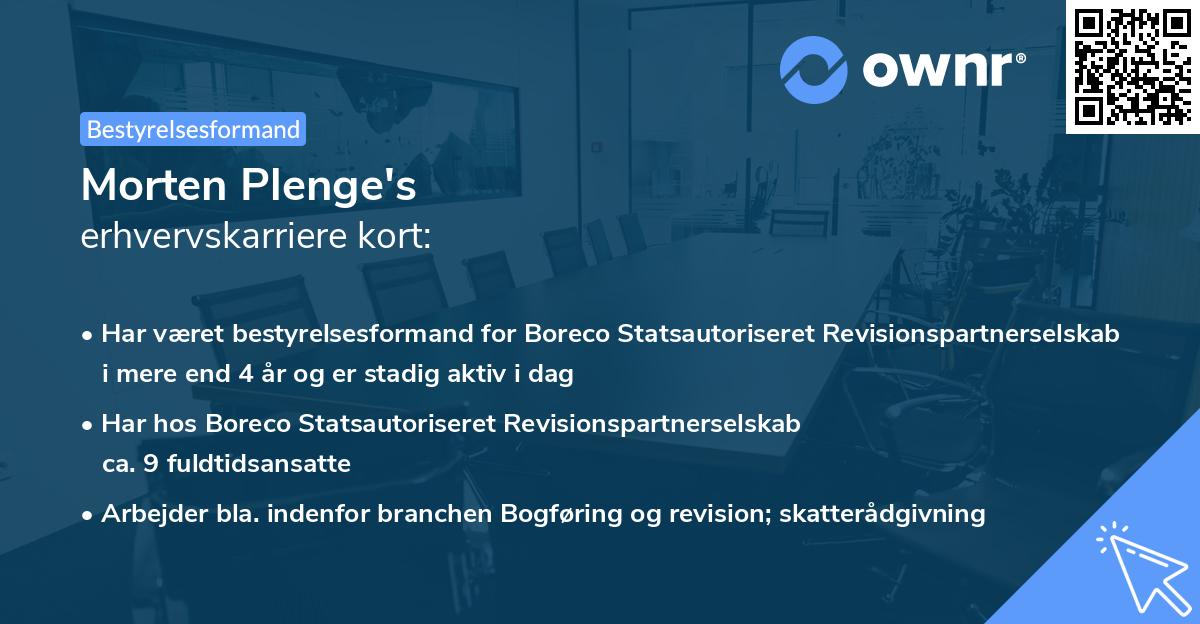 ownr®

Bestyrelsesformand

Morten Plenge's
erhvervskarriere kort:

• Har været bestyrelsesformand for Boreco Statsautoriseret Revisionspartnerselskab i mere end 4 år og er stadig aktiv i dag

• Har hos Boreco Statsautoriseret Revisionspartnerselskab ca. 9 fuldtidsansatte

• Arbejder bla. indenfor branchen Bogføring og revision; skatterådgivning